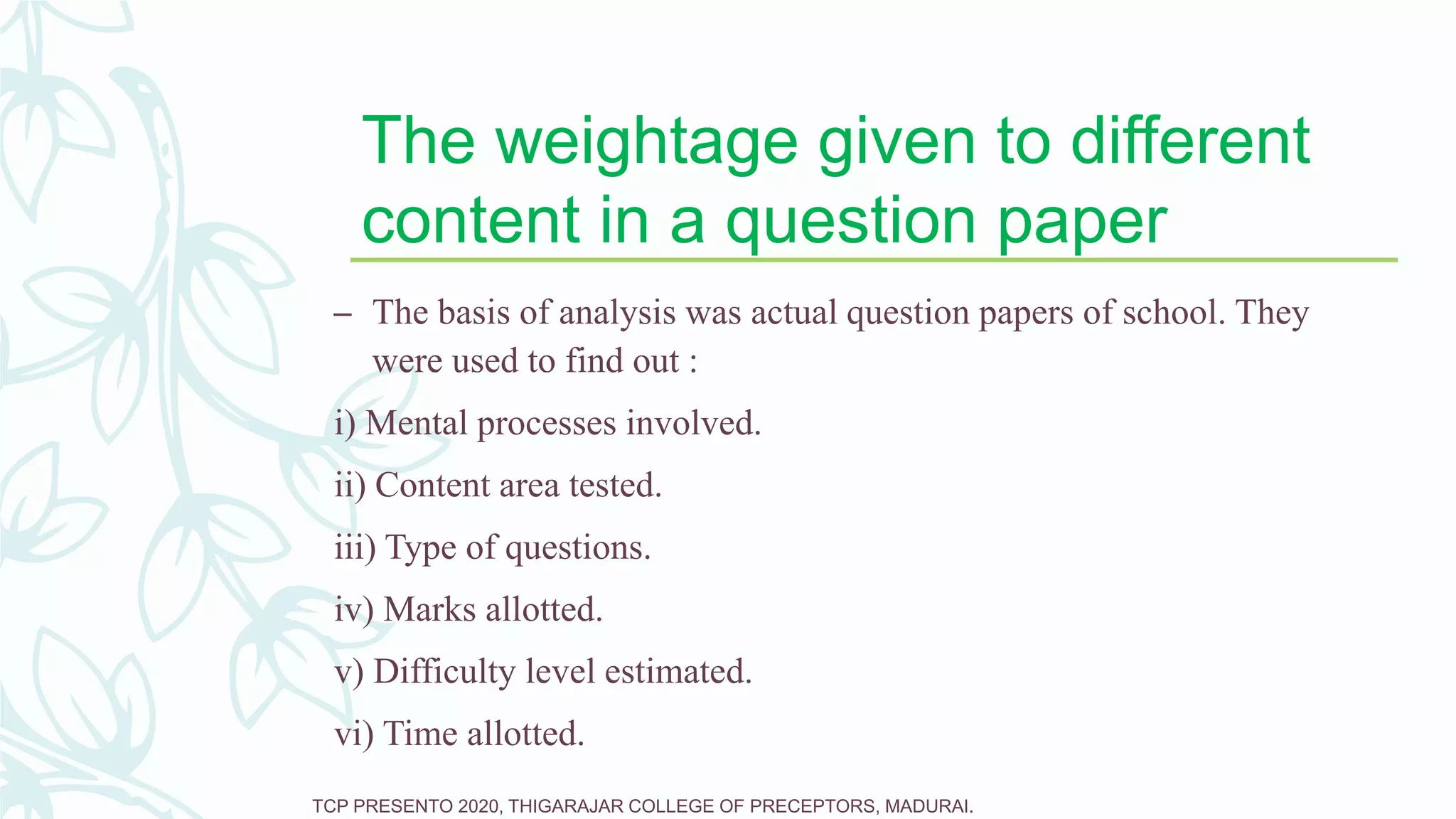 The weightage given to different content in a question paper

– The basis of analysis was actual question papers of school. They were used to find out :

i) Mental processes involved.

ii) Content area tested.

iii) Type of questions.

iv) Marks allotted.

v) Difficulty level estimated.

vi) Time allotted.

TCP PRESENTO 2020, THIGARAJAR COLLEGE OF PRECEPTORS, MADURAI.